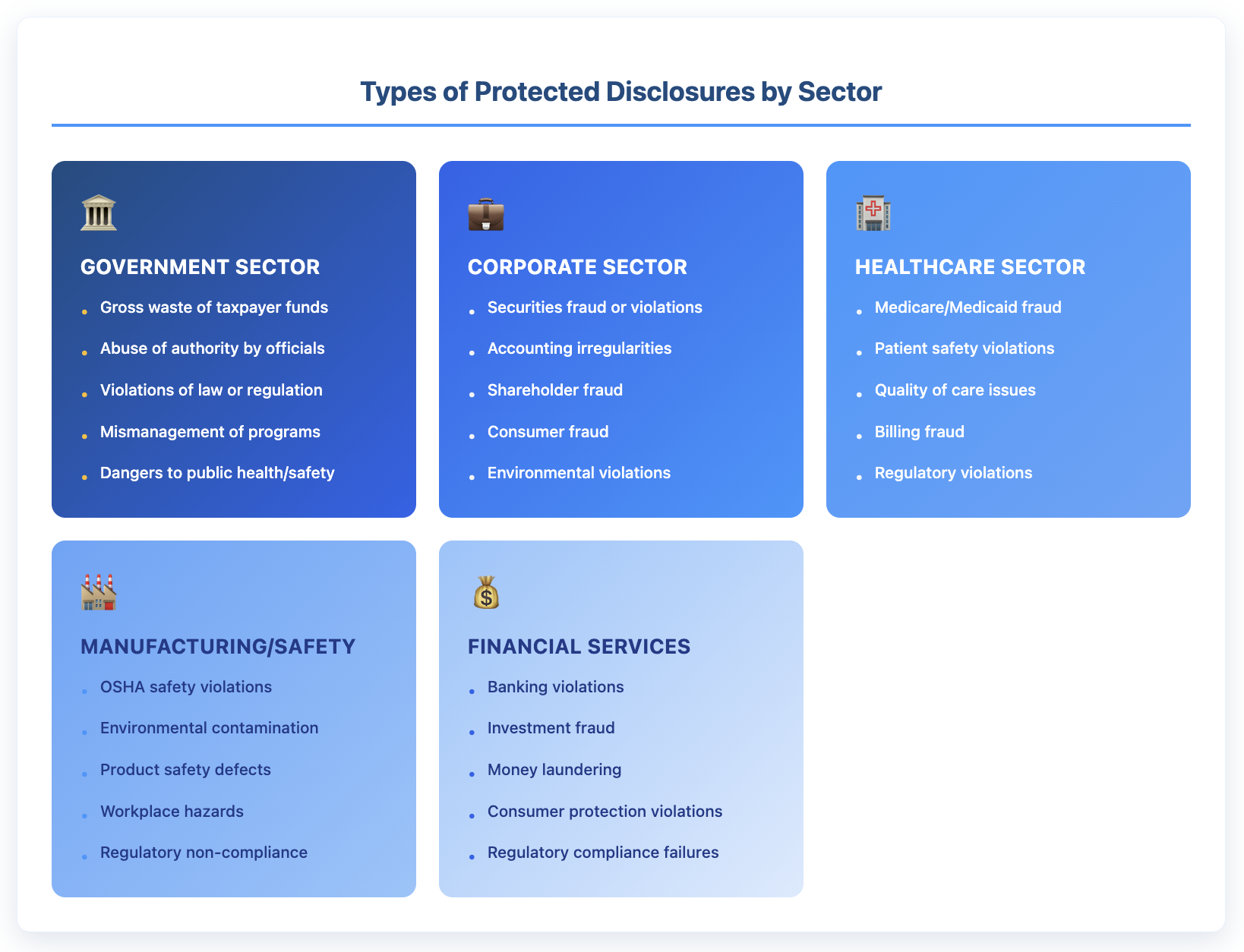 Types of Protected Disclosures by Sector

GOVERNMENT SECTOR

- Gross waste of taxpayer funds
- Abuse of authority by officials
- Violations of law or regulation
- Mismanagement of programs
- Dangers to public health/safety

CORPORATE SECTOR

- Securities fraud or violations
- Accounting irregularities
- Shareholder fraud
- Consumer fraud
- Environmental violations

HEALTHCARE SECTOR

- Medicare/Medicaid fraud
- Patient safety violations
- Quality of care issues
- Billing fraud
- Regulatory violations

MANUFACTURING/SAFETY

- OSHA safety violations
- Environmental contamination
- Product safety defects
- Workplace hazards
- Regulatory non-compliance

FINANCIAL SERVICES

- Banking violations
- Investment fraud
- Money laundering
- Consumer protection violations
- Regulatory compliance failures